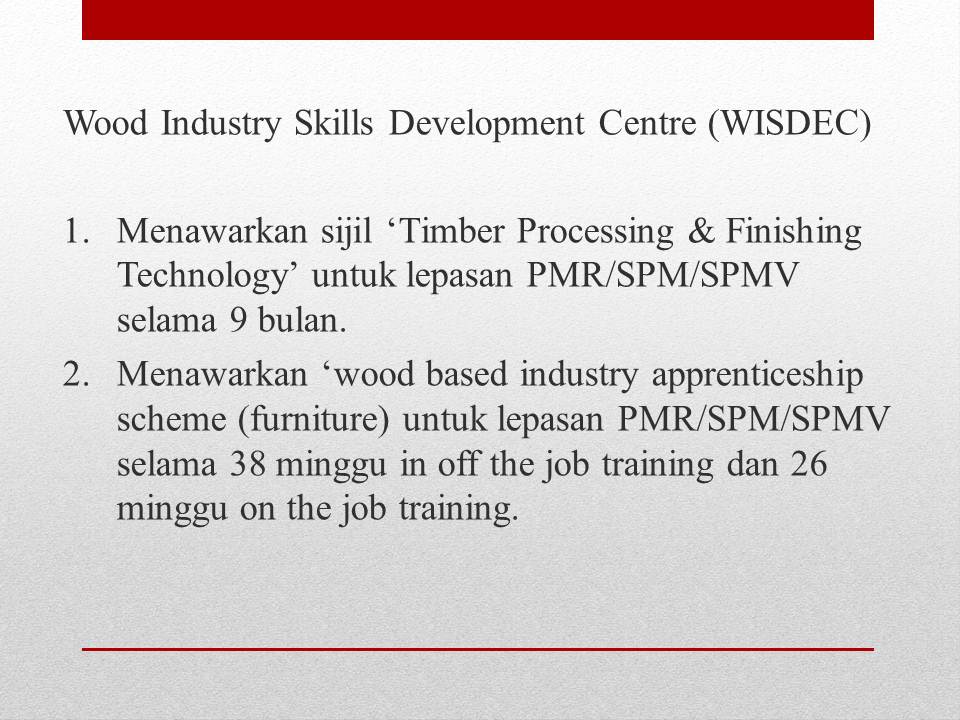 Wood Industry Skills Development Centre (WISDEC)

1. Menawarkan sijil ‘Timber Processing & Finishing Technology’ untuk lepasan PMR/SPM/SPMV selama 9 bulan.
2. Menawarkan ‘wood based industry apprenticeship scheme (furniture) untuk lepasan PMR/SPM/SPMV selama 38 minggu in off the job training dan 26 minggu on the job training.